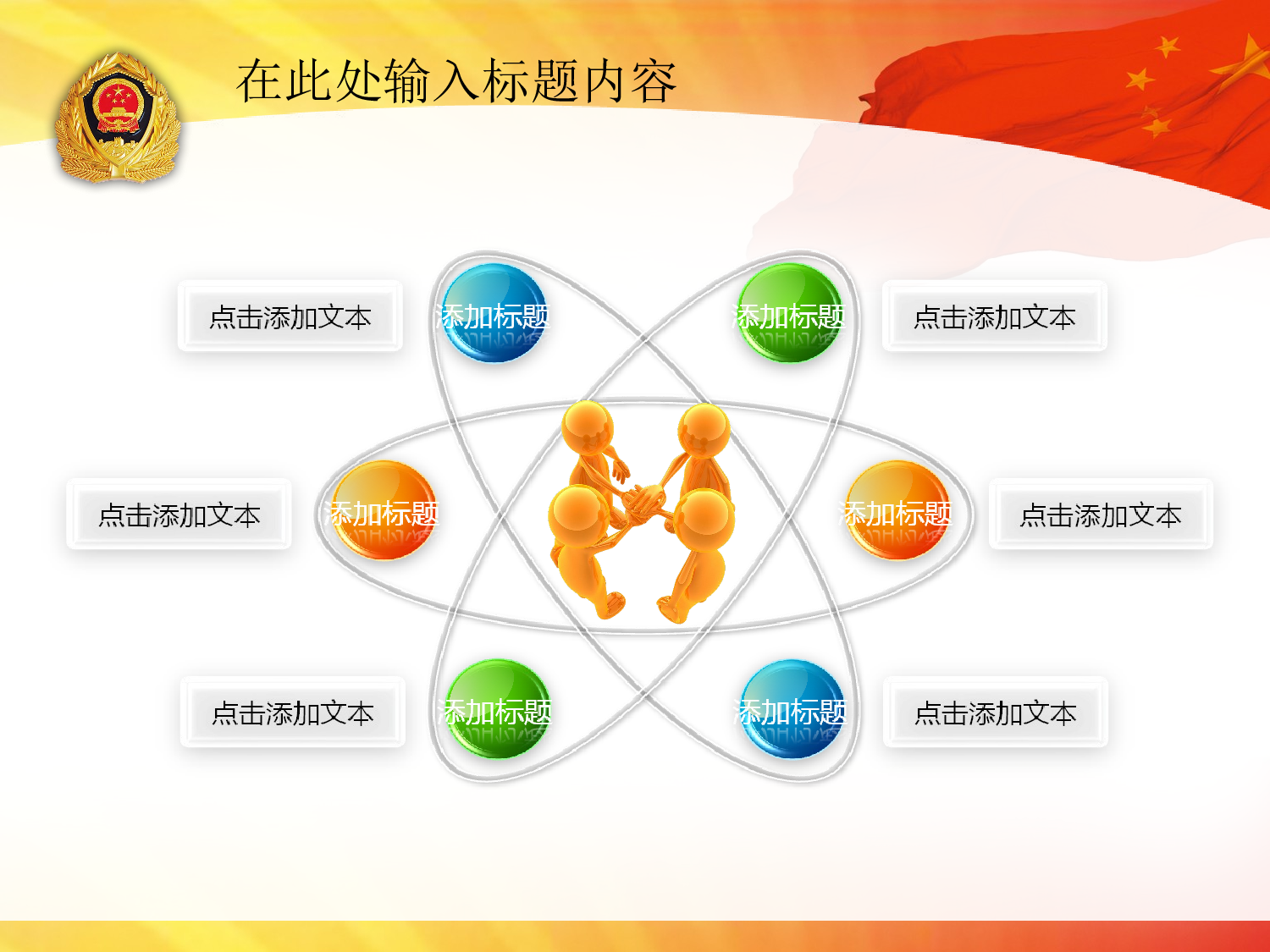 在此处输入标题内容

点击添加文本

添加标题

添加标题

点击添加文本

点击添加文本

添加标题

添加标题

点击添加文本

点击添加文本

添加标题

添加标题

点击添加文本